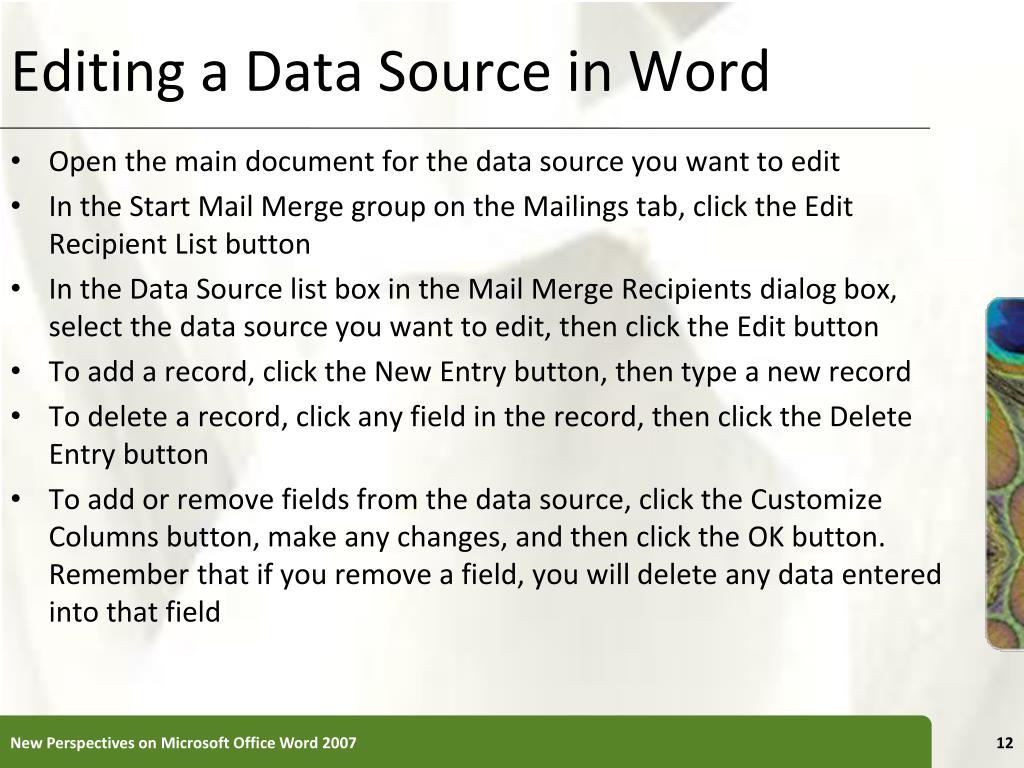 Editing a Data Source in Word

• Open the main document for the data source you want to edit
• In the Start Mail Merge group on the Mailings tab, click the Edit Recipient List button
• In the Data Source list box in the Mail Merge Recipients dialog box, select the data source you want to edit, then click the Edit button
• To add a record, click the New Entry button, then type a new record
• To delete a record, click any field in the record, then click the Delete Entry button
• To add or remove fields from the data source, click the Customize Columns button, make any changes, and then click the OK button. Remember that if you remove a field, you will delete any data entered into that field

New Perspectives on Microsoft Office Word 2007

12